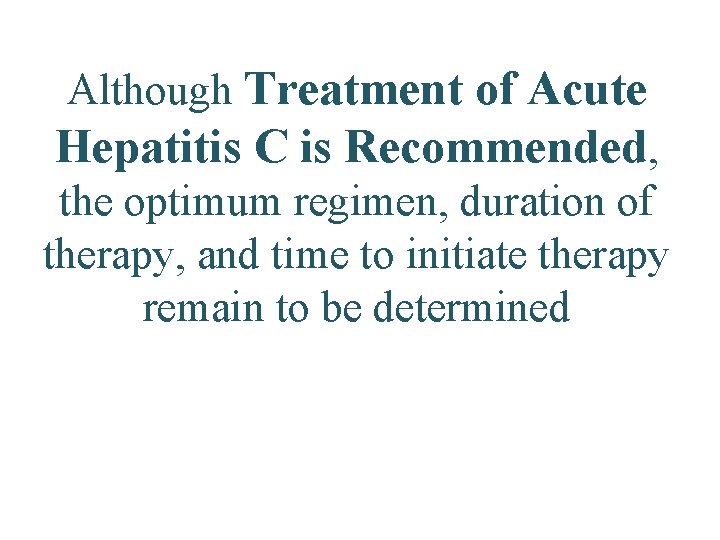 Although Treatment of Acute Hepatitis C is Recommended, the optimum regimen, duration of therapy, and time to initiate therapy remain to be determined